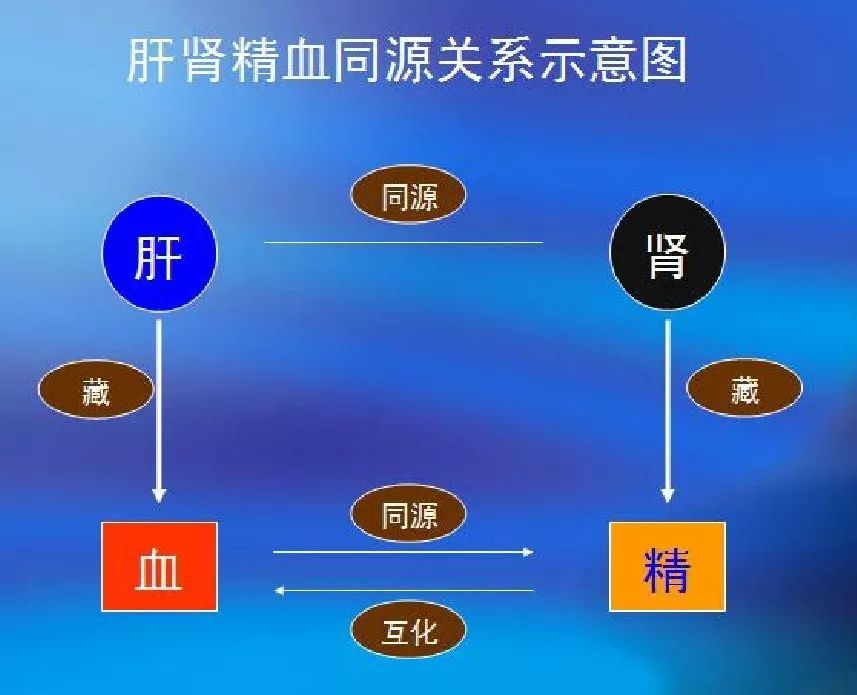 肝肾精血同源关系示意图

同源

肝

肾

藏

藏

同源

血

精

互化